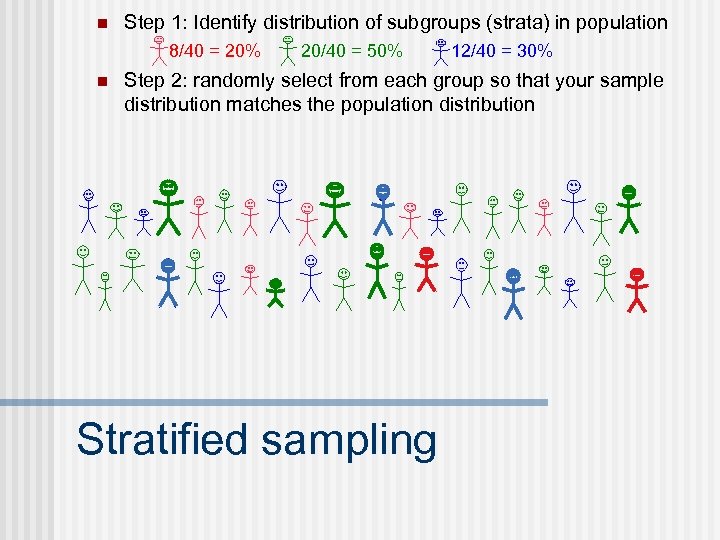 Step 1: Identify distribution of subgroups (strata) in population

8/40 = 20% 20/40 = 50% 12/40 = 30%

Step 2: randomly select from each group so that your sample distribution matches the population distribution

Stratified sampling